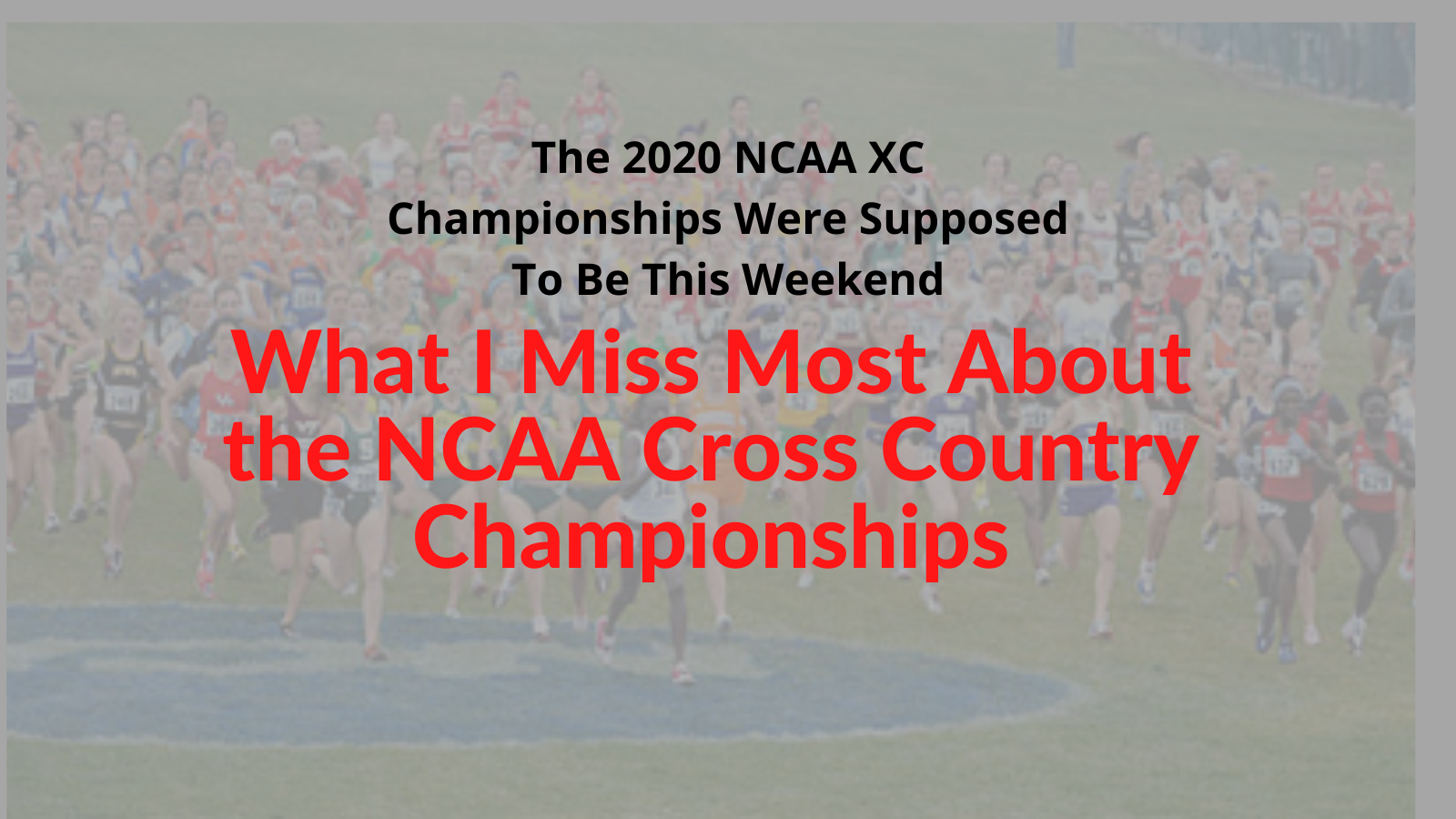 The 2020 NCAA XC Championships Were Supposed To Be This Weekend

What I Miss Most About the NCAA Cross Country Championships